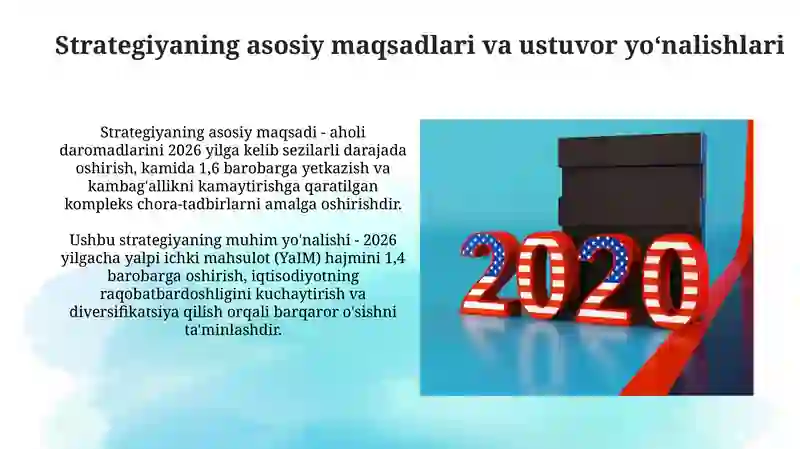 Strategiyaning asosiy maqsadlari va ustuvor yo‘nalishlari

Strategiyaning asosiy maqsadi - aholi daromadlarini 2026 yilga kelib sezilarli darajada oshirish, kamida 1,6 barobarga yetkazish va kambag'allikni kamaytirishga qaratilgan kompleks chora-tadbirlarni amalga oshirishdir.

Ushbu strategiyaning muhim yo'nalishi - 2026 yilgacha yalpi ichki mahsulot (YaIM) hajmini 1,4 barobarga oshirish, iqtisodiyotning raqobatbardoshligini kuchaytirish va diversifikatsiya qilish orqali barqaror o'sishni ta'minlashdir.

2020